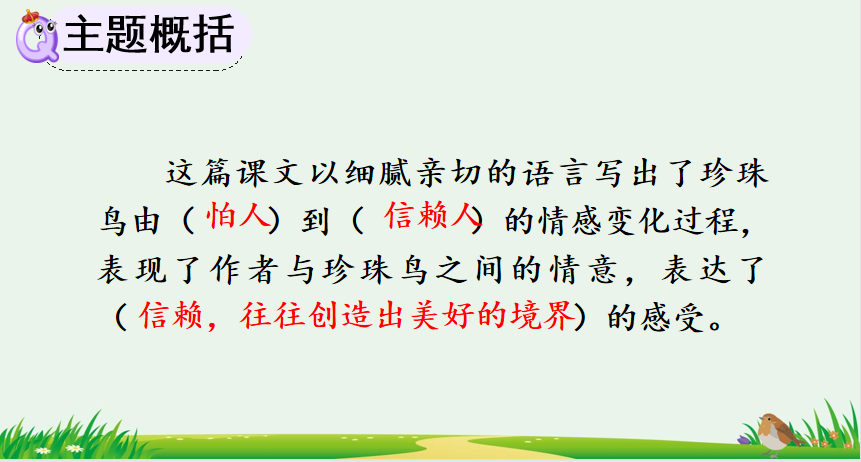 主题概括

这篇课文以细腻亲切的语言写出了珍珠鸟由（怕人）到（信赖人）的情感变化过程，表现了作者与珍珠鸟之间的情意，表达了（信赖，往往创造出美好的境界）的感受。